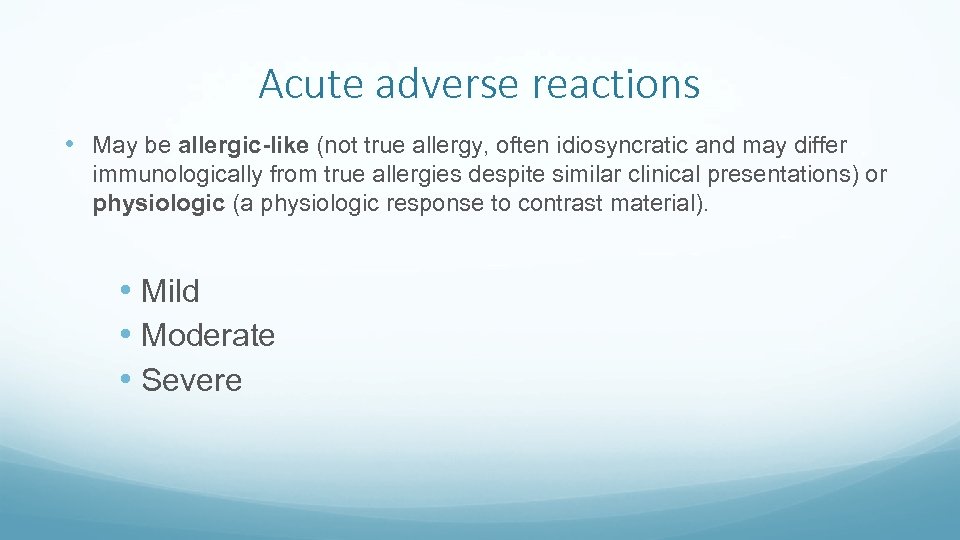 Acute adverse reactions

• May be allergic-like (not true allergy, often idiosyncratic and may differ immunologically from true allergies despite similar clinical presentations) or physiologic (a physiologic response to contrast material).

• Mild
• Moderate
• Severe